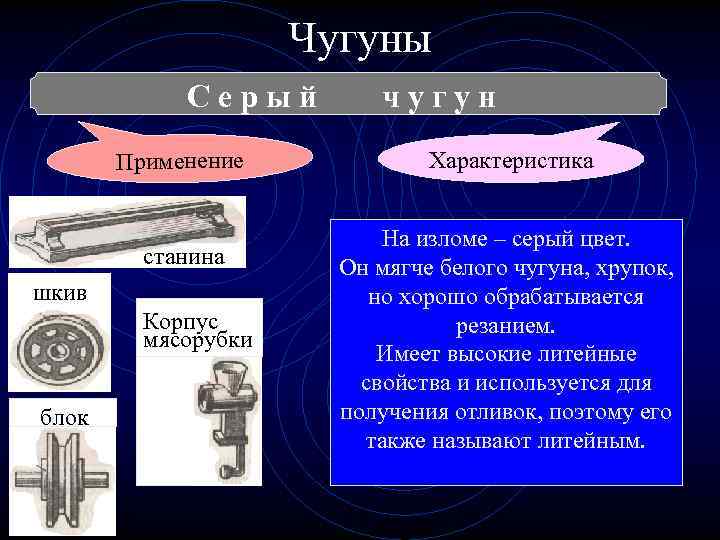 Чугуны

Серый чугун

Применение

Характеристика

станина

шкив

Корпус мясорубки

блок

На изломе – серый цвет. Он мягче белого чугуна, хрупок, но хорошо обрабатывается резанием. Имеет высокие литейные свойства и используется для получения отливок, поэтому его также называют литейным.